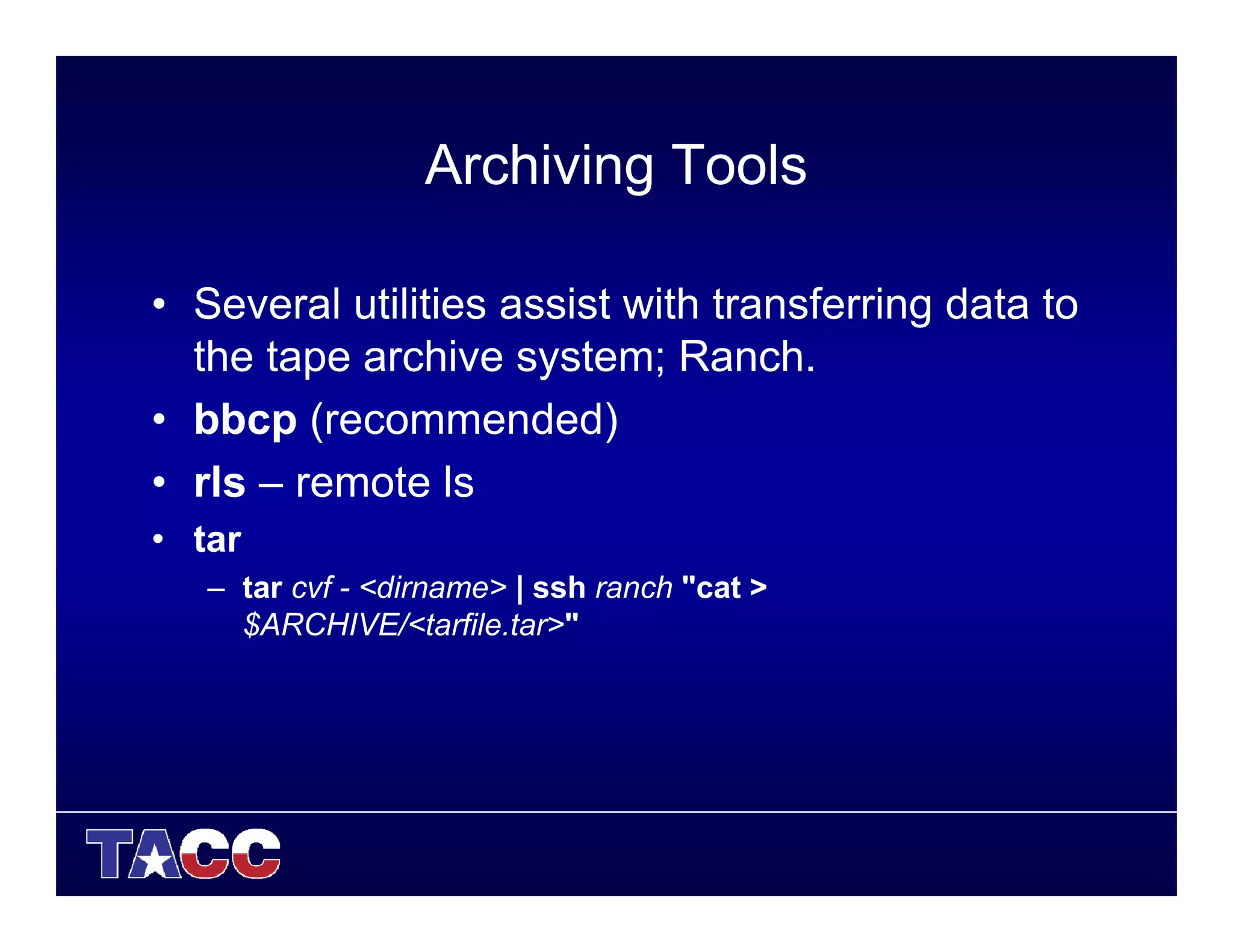 Archiving Tools

• Several utilities assist with transferring data to the tape archive system; Ranch.
• bbcp (recommended)
• rls – remote ls
• tar
– tar cvf - <dirname> | ssh ranch "cat > $ARCHIVE/<tarfile.tar>"

TACC